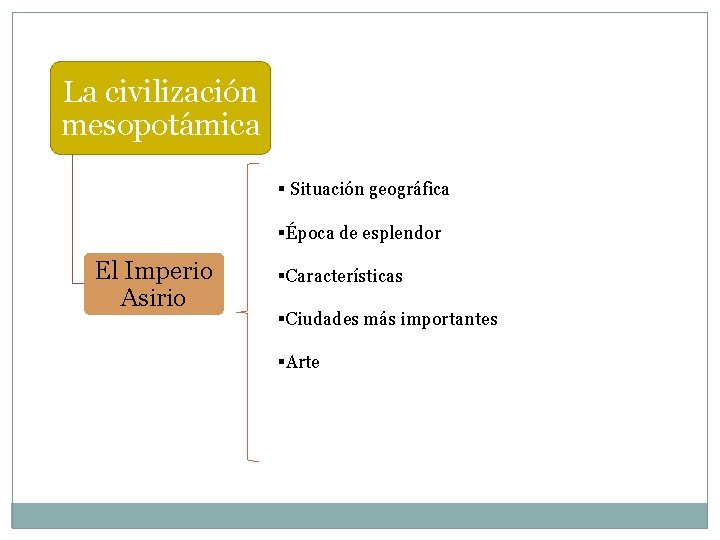 La civilización mesopotámica

El Imperio Asirio

▪ Situación geográfica

▪Época de esplendor

▪Características

▪Ciudades más importantes

▪Arte